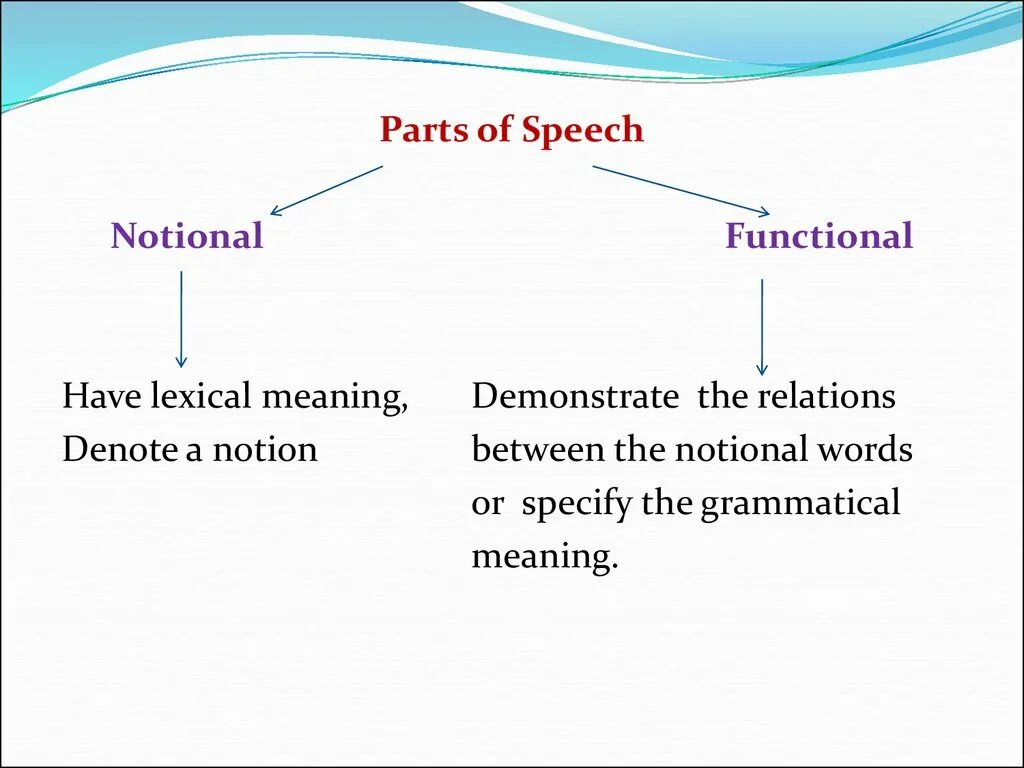 Parts of Speech

Notional

Functional

Have lexical meaning,
Denote a notion

Demonstrate the relations between the notional words or specify the grammatical meaning.